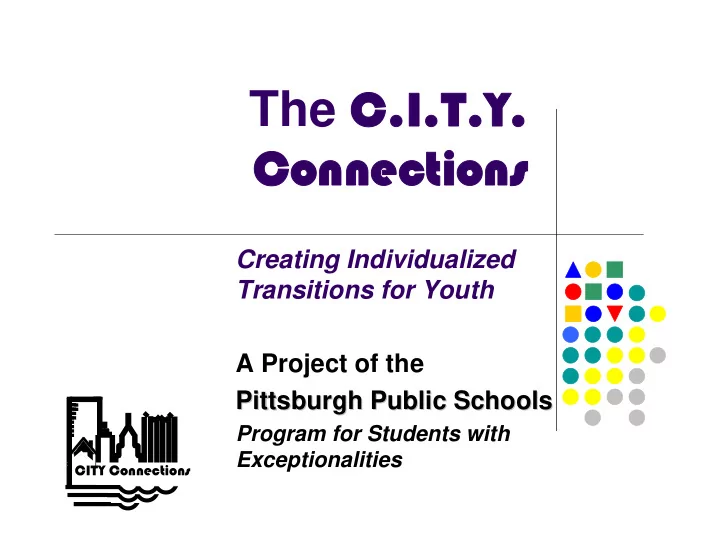 The C.I.T.Y. Connections

Creating Individualized Transitions for Youth

A Project of the
Pittsburgh Public Schools
Program for Students with Exceptionalities

CITY Connections